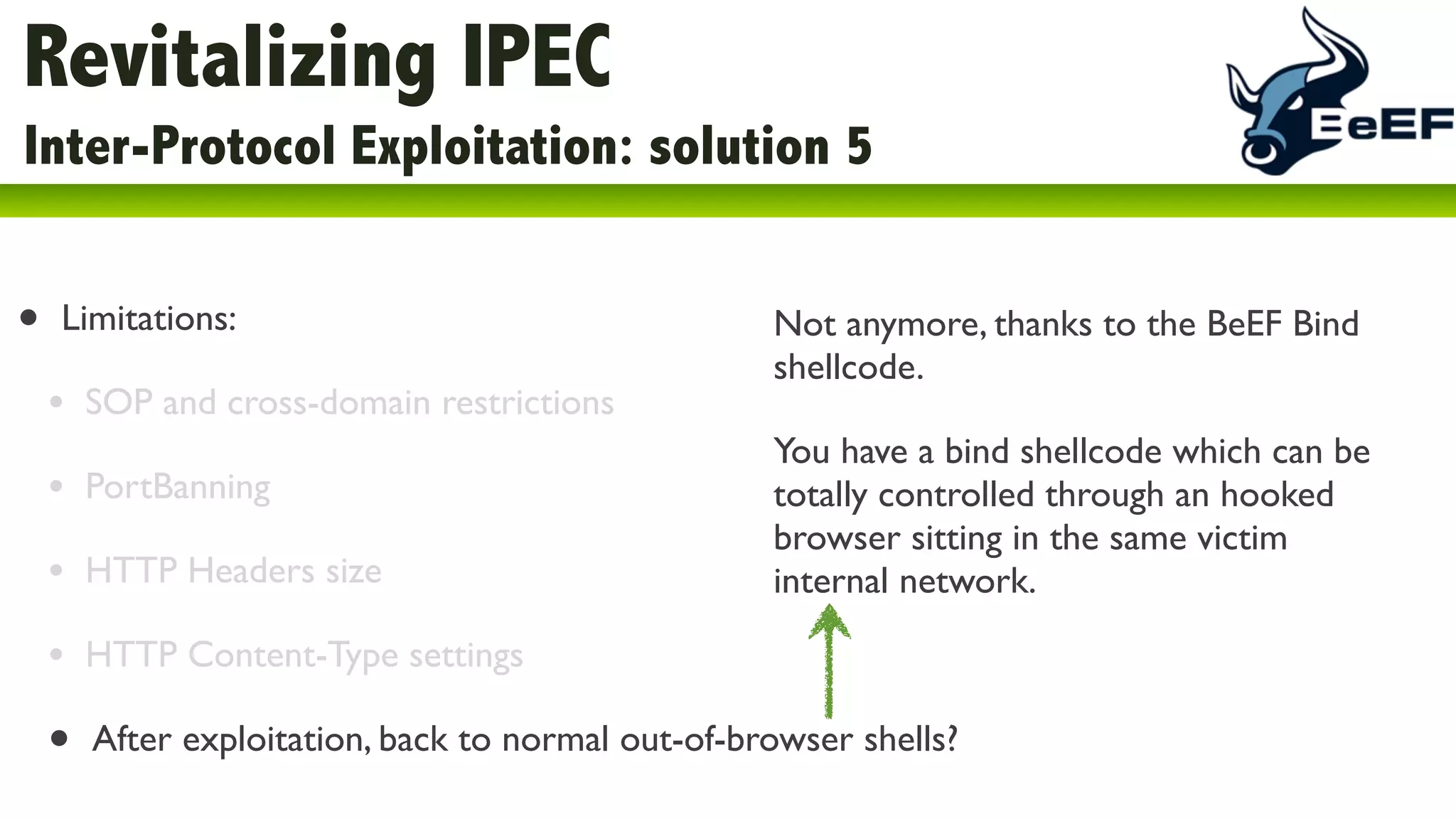 Revitalizing IPEC

Inter-Protocol Exploitation: solution 5

BeEF

• Limitations:

• SOP and cross-domain restrictions

• PortBanning

• HTTP Headers size

• HTTP Content-Type settings

• After exploitation, back to normal out-of-browser shells?

Not anymore, thanks to the BeEF Bind shellcode.

You have a bind shellcode which can be totally controlled through an hooked browser sitting in the same victim internal network.